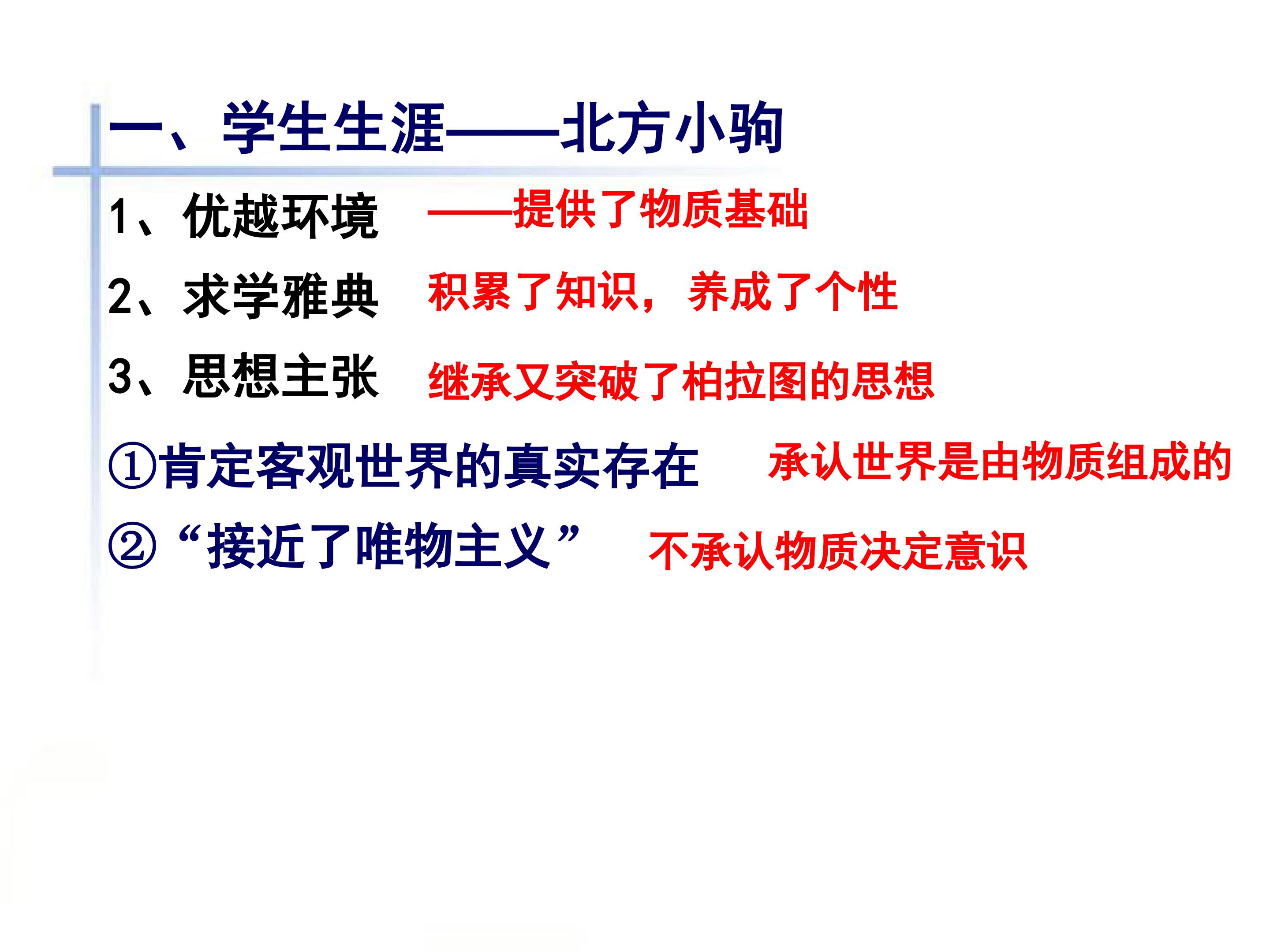 一、学生生涯——北方小驹

1、优越环境 ——提供了物质基础

2、求学雅典 积累了知识，养成了个性

3、思想主张 继承又突破了柏拉图的思想

①肯定客观世界的真实存在 承认世界是由物质组成的

②“接近了唯物主义” 不承认物质决定意识